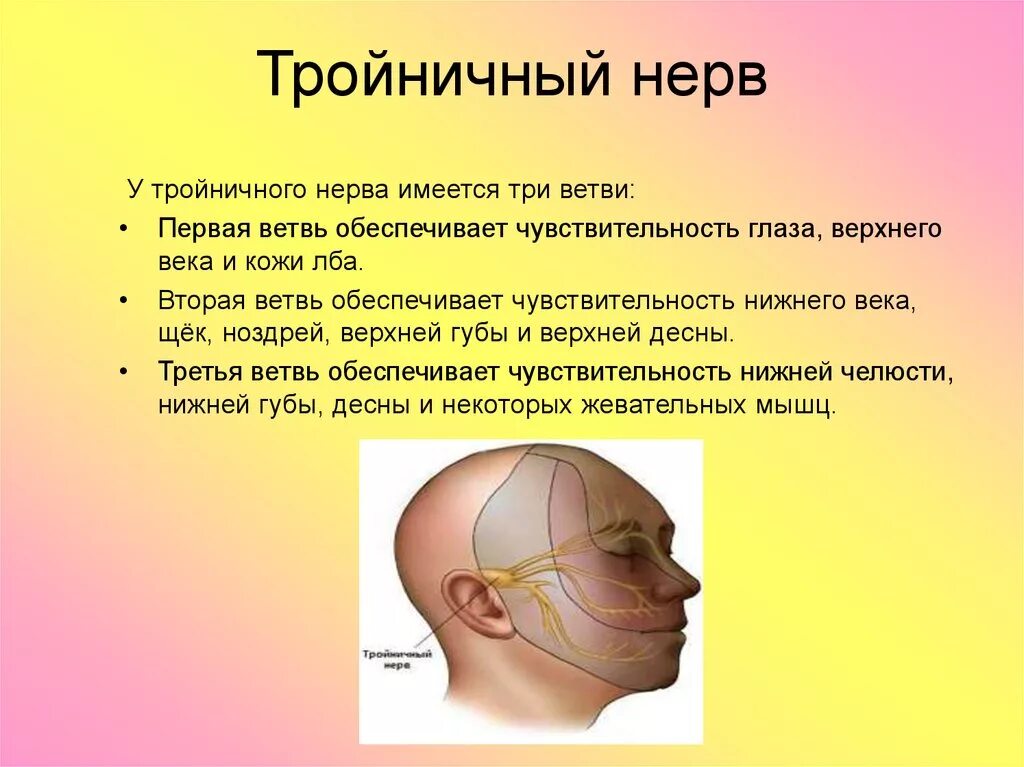 Тройничный нерв

У тройничного нерва имеется три ветви:

• Первая ветвь обеспечивает чувствительность глаза, верхнего века и кожи лба.

• Вторая ветвь обеспечивает чувствительность нижнего века, щёк, ноздрей, верхней губы и верхней десны.

• Третья ветвь обеспечивает чувствительность нижней челюсти, нижней губы, десны и некоторых жевательных мышц.

Тройничный нерв